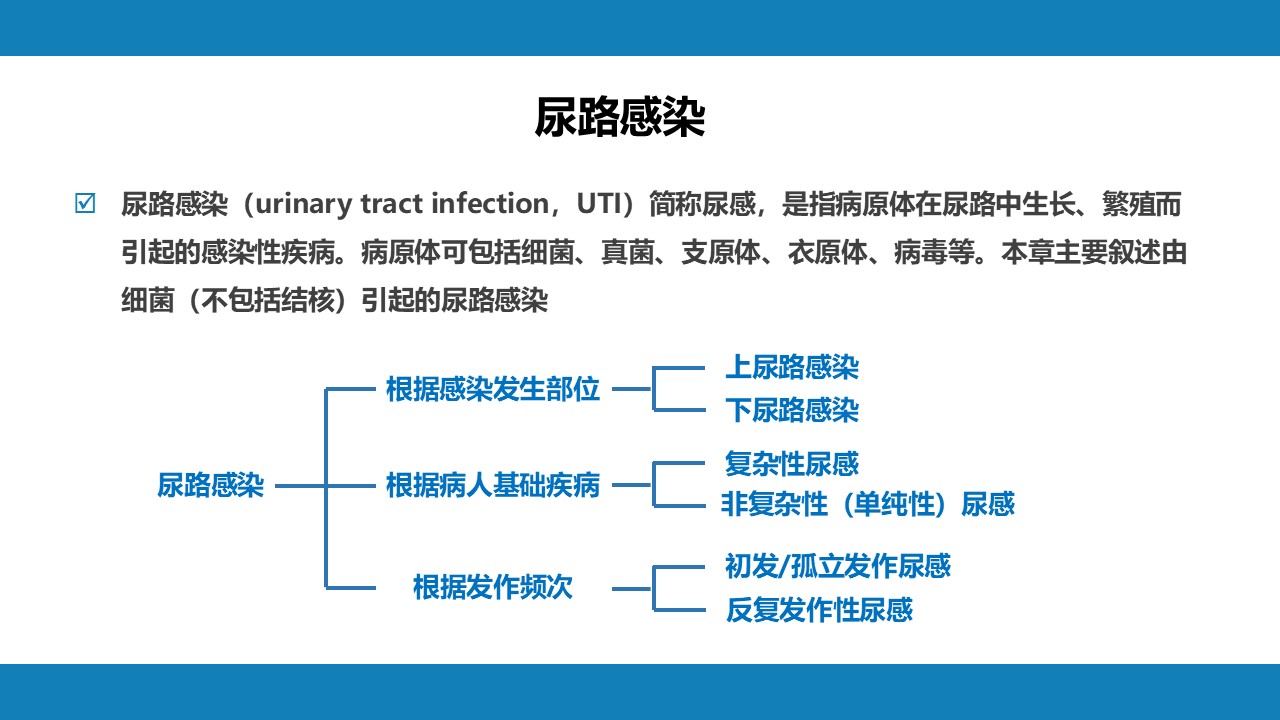 尿路感染

☑ 尿路感染（urinary tract infection，UTI）简称尿感，是指病原体在尿路中生长、繁殖而引起的感染性疾病。病原体可包括细菌、真菌、支原体、衣原体、病毒等。本章主要叙述由细菌（不包括结核）引起的尿路感染

尿路感染

根据感染发生部位
上尿路感染
下尿路感染

根据病人基础疾病
复杂性尿感
非复杂性（单纯性）尿感

根据发作频次
初发/孤立发作尿感
反复发作性尿感